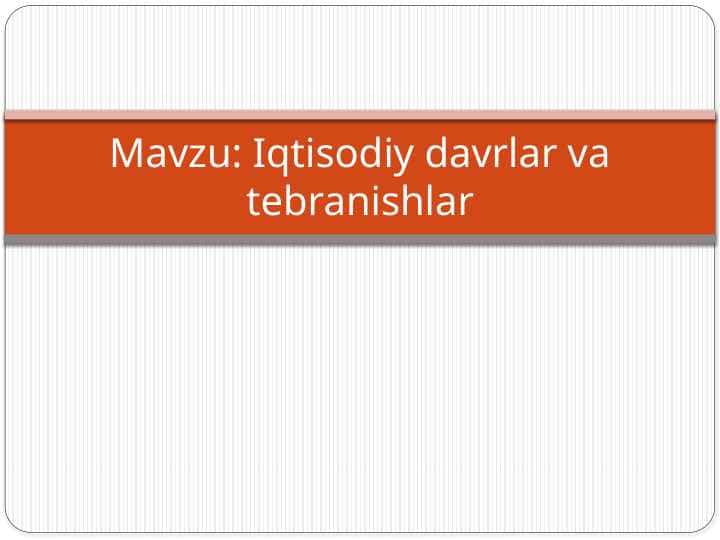 Mavzu: Iqtisodiy davrlar va tebranishlar